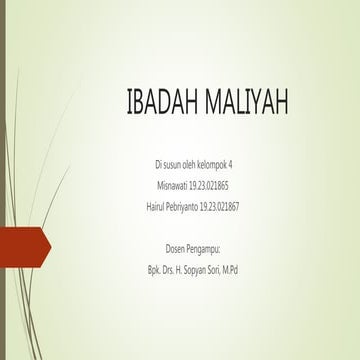 IBADAH MALIYAH

Di susun oleh kelompok 4
Misnawati 19.23.021865
Hairul Pebriyanto 19.23.021867

Dosen Pengampu:
Bpk. Drs. H. Sopyan Sori, M.Pd